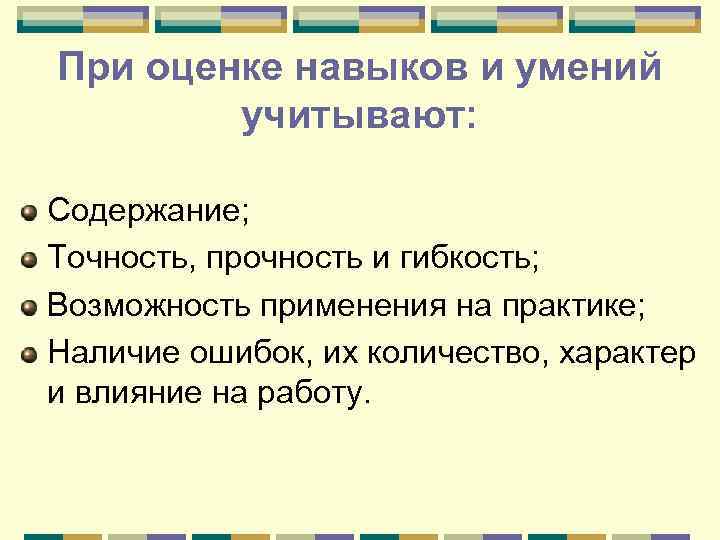 При оценке навыков и умений учитывают:

- Содержание;
- Точность, прочность и гибкость;
- Возможность применения на практике;
- Наличие ошибок, их количество, характер и влияние на работу.